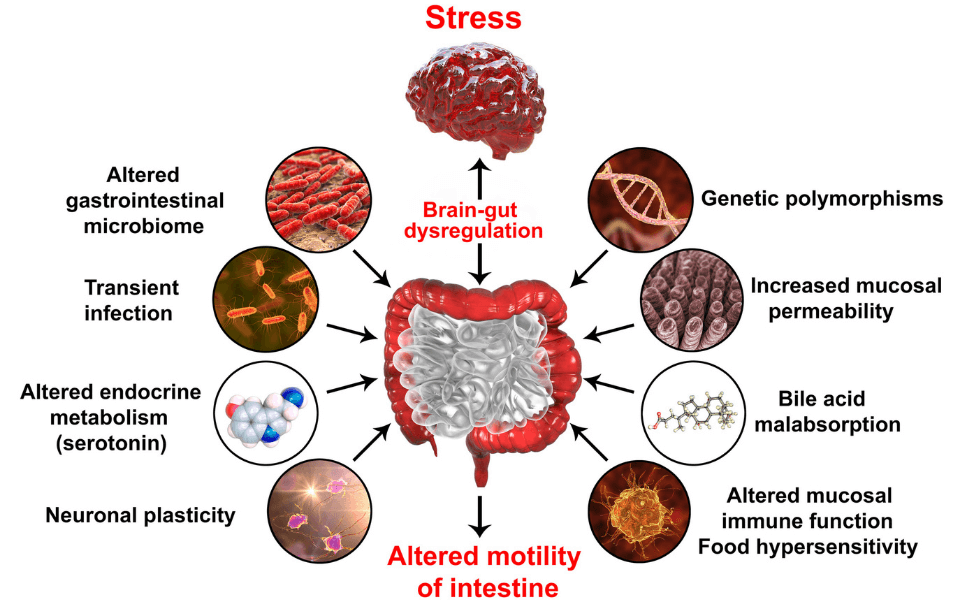 Stress

Brain-gut dysregulation

Altered gastrointestinal microbiome

Transient infection

Altered endocrine metabolism (serotonin)

Neuronal plasticity

Genetic polymorphisms

Increased mucosal permeability

Bile acid malabsorption

Altered mucosal immune function
Food hypersensitivity

Altered motility of intestine